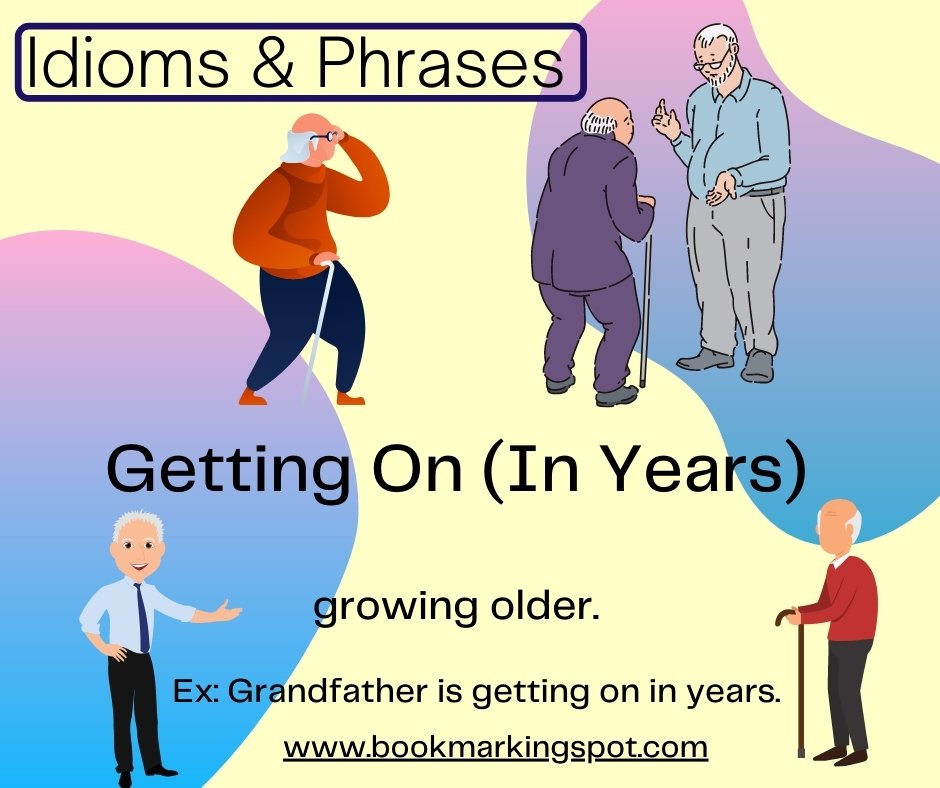 Idioms & Phrases

Getting On (In Years)

growing older.

Ex: Grandfather is getting on in years.

www.bookmarkingspot.com